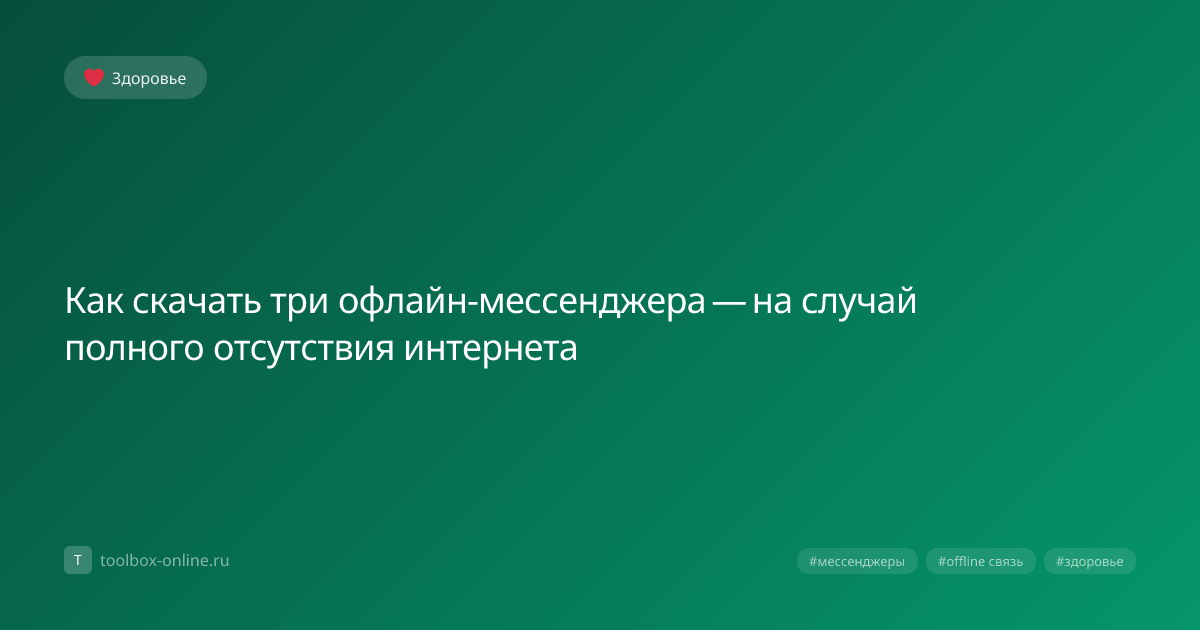 Здоровье

Как скачать три офлайн-мессенджера — на случай полного отсутствия интернета

T toolbox-online.ru

#мессенджеры #offline связь #здоровье